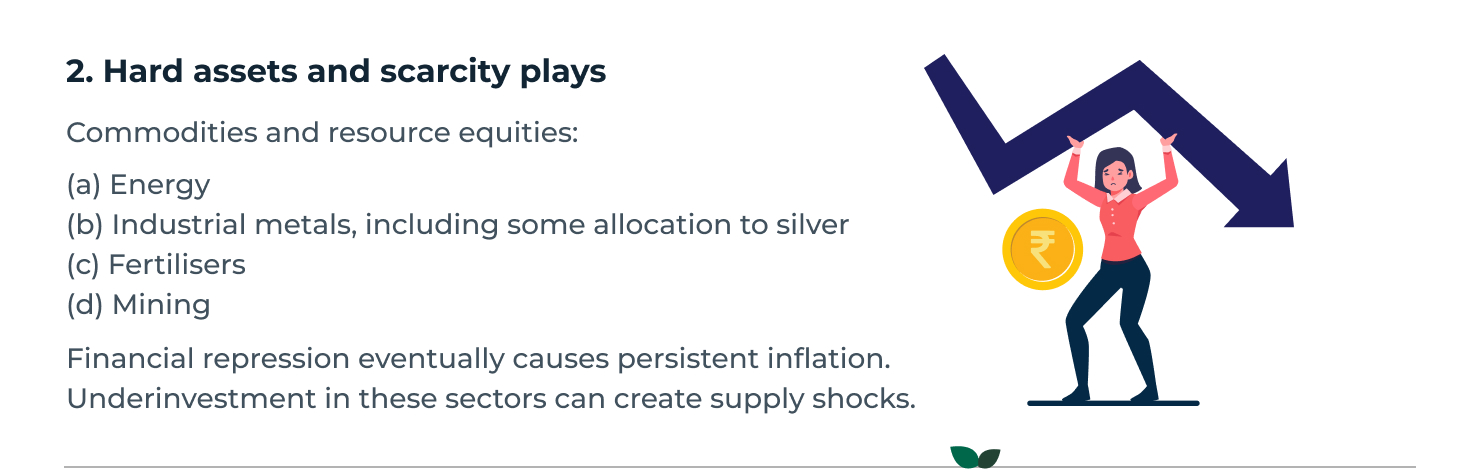 2. Hard assets and scarcity plays

Commodities and resource equities:

(a) Energy
(b) Industrial metals, including some allocation to silver
(c) Fertilisers
(d) Mining

Financial repression eventually causes persistent inflation. Underinvestment in these sectors can create supply shocks.

₹